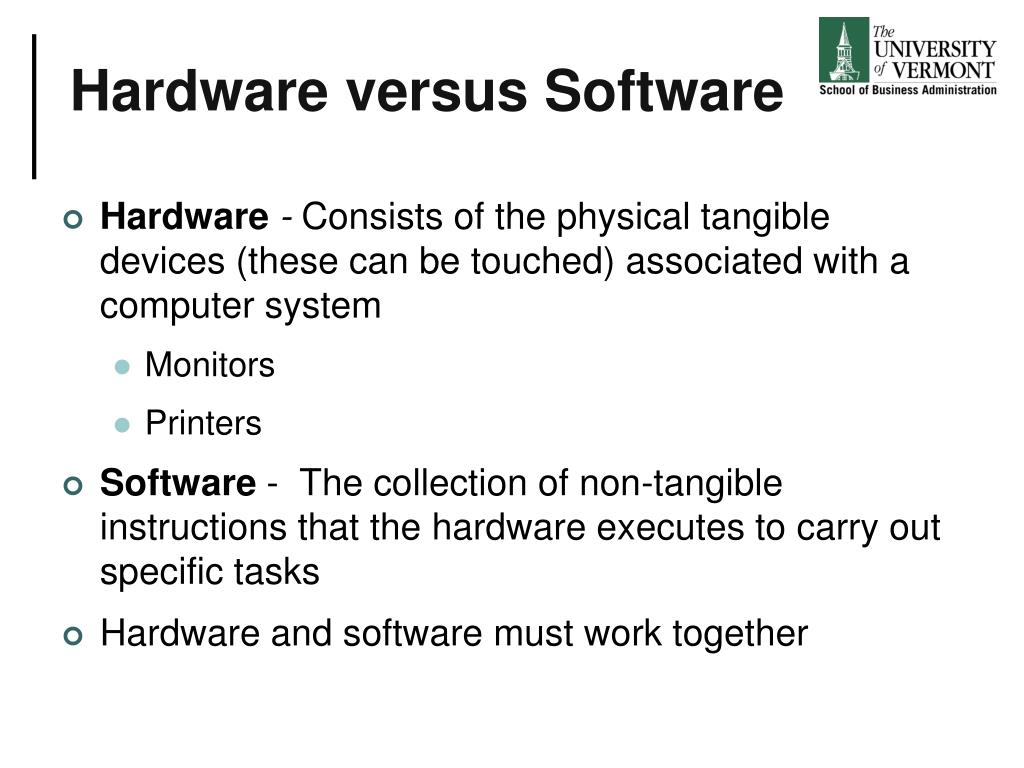 Hardware versus Software

The UNIVERSITY of VERMONT
School of Business Administration

Hardware - Consists of the physical tangible devices (these can be touched) associated with a computer system

Monitors

Printers

Software - The collection of non-tangible instructions that the hardware executes to carry out specific tasks

Hardware and software must work together